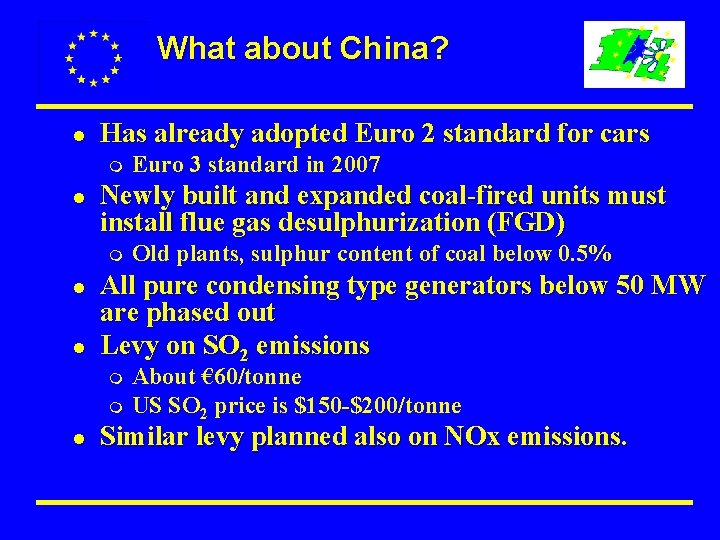 What about China?

- Has already adopted Euro 2 standard for cars
  - Euro 3 standard in 2007
- Newly built and expanded coal-fired units must install flue gas desulphurization (FGD)
  - Old plants, sulphur content of coal below 0.5%
- All pure condensing type generators below 50 MW are phased out
- Levy on $SO_2$ emissions
  - About €60/tonne
  - US $SO_2$ price is \$150-\$200/tonne
- Similar levy planned also on NOx emissions.